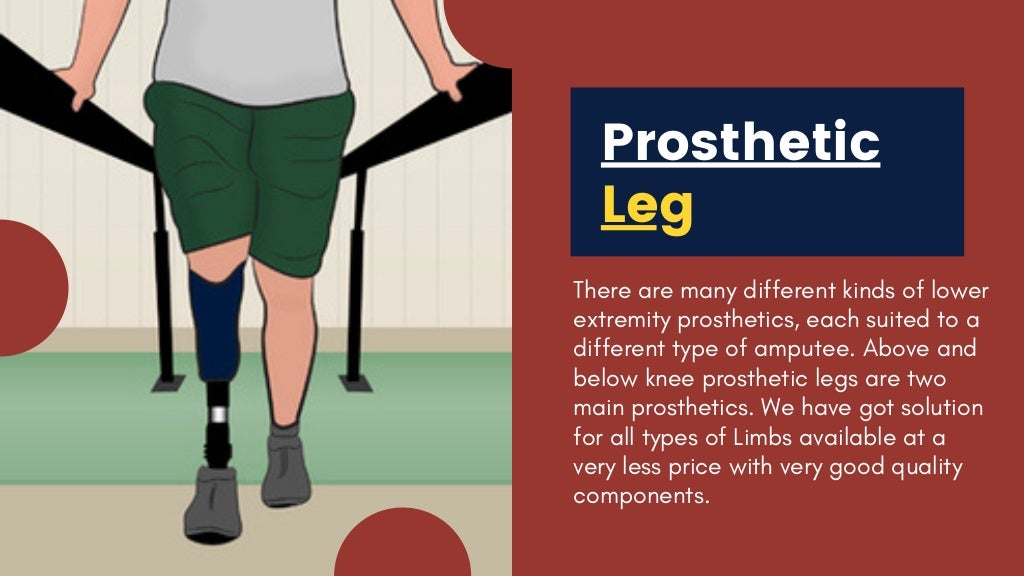 Prosthetic Leg

There are many different kinds of lower extremity prosthetics, each suited to a different type of amputee. Above and below knee prosthetic legs are two main prosthetics. We have got solution for all types of Limbs available at a very less price with very good quality components.